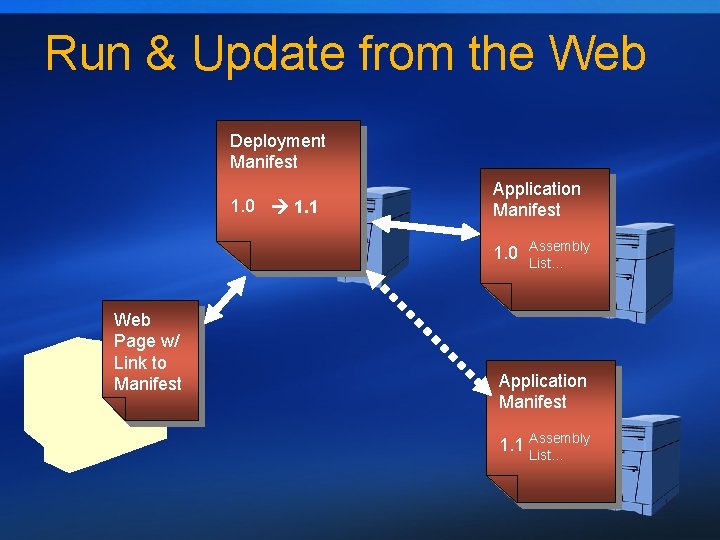 Run & Update from the Web

Deployment Manifest

1.0 → 1.1

Application Manifest

1.0 Assembly List...

Web Page w/ Link to Manifest

Application Manifest

1.1 Assembly List...